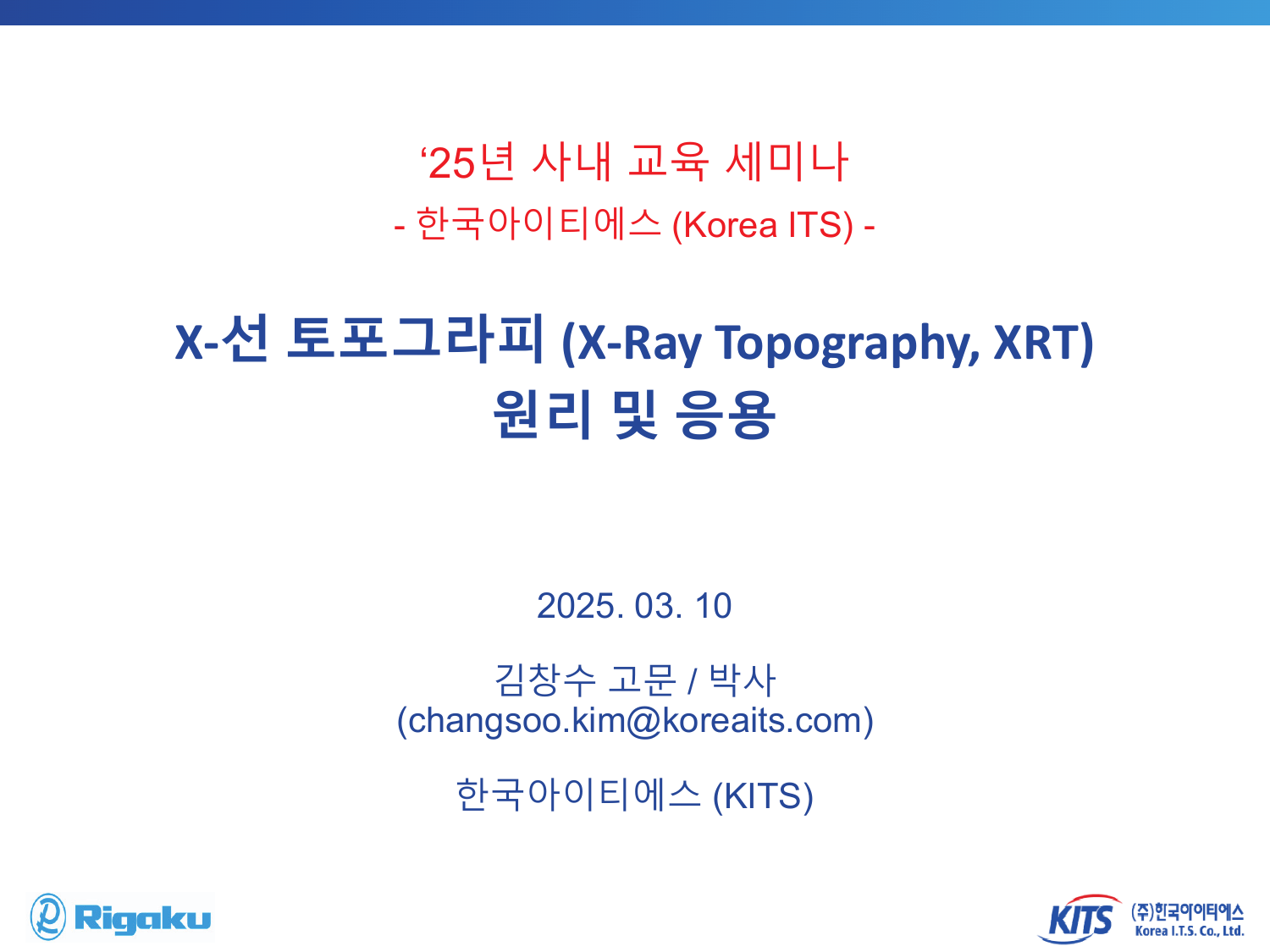 ‘25년 사내 교육 세미나
- 한국아이티에스 (Korea ITS) -

X-선 토포그라피 (X-Ray Topography, XRT)
원리 및 응용

2025. 03. 10

김창수 고문 / 박사
(changsoo.kim@koreaits.com)

한국아이티에스 (KITS)

Rigaku

KITS (주)한국아이티에스
Korea I.T.S. Co., Ltd.